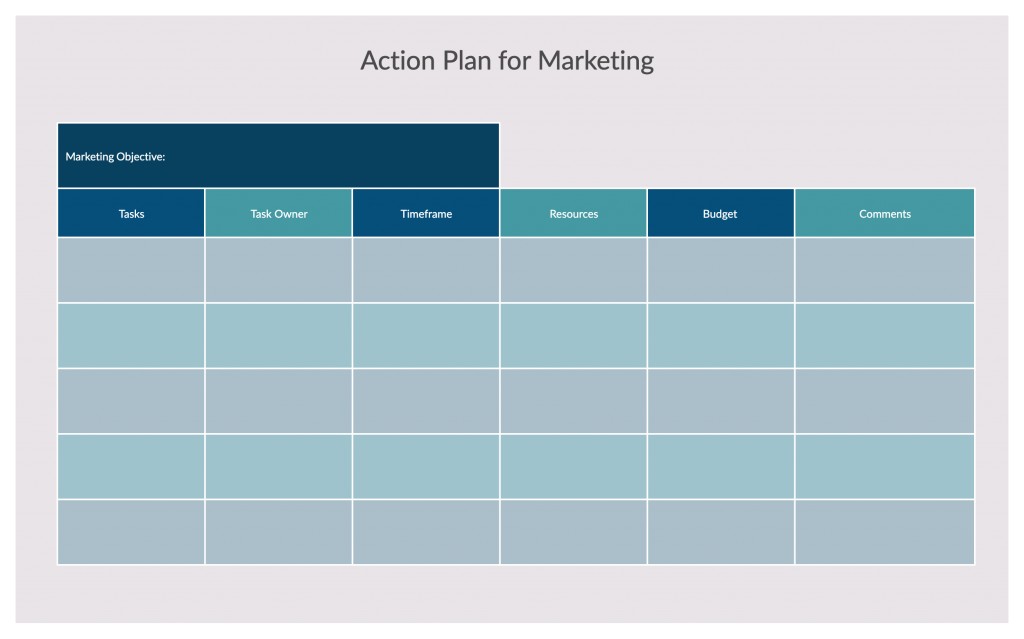 Action Plan for Marketing

Marketing Objective:

| Tasks | Task Owner | Timeframe | Resources | Budget | Comments |
|---|---|---|---|---|---|
| | | | | | |
| | | | | | |
| | | | | | |
| | | | | | |
| | | | | | |